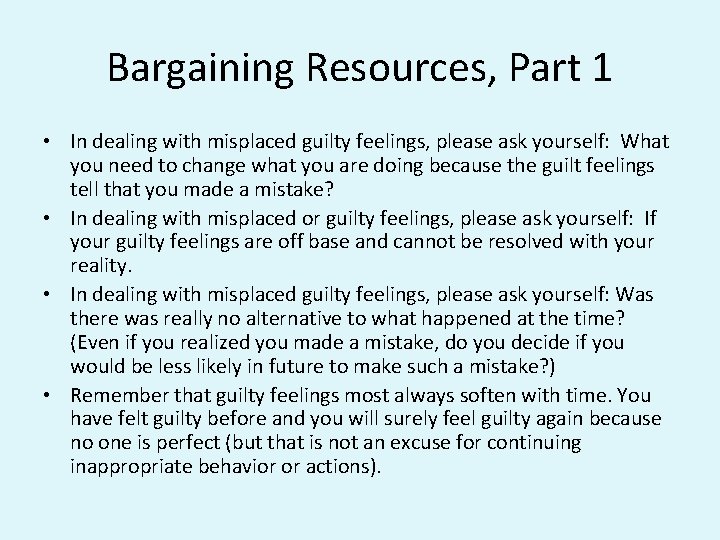 Bargaining Resources, Part 1

• In dealing with misplaced guilty feelings, please ask yourself: What you need to change what you are doing because the guilt feelings tell that you made a mistake?
• In dealing with misplaced or guilty feelings, please ask yourself: If your guilty feelings are off base and cannot be resolved with your reality.
• In dealing with misplaced guilty feelings, please ask yourself: Was there was really no alternative to what happened at the time? (Even if you realized you made a mistake, do you decide if you would be less likely in future to make such a mistake?)
• Remember that guilty feelings most always soften with time. You have felt guilty before and you will surely feel guilty again because no one is perfect (but that is not an excuse for continuing inappropriate behavior or actions).